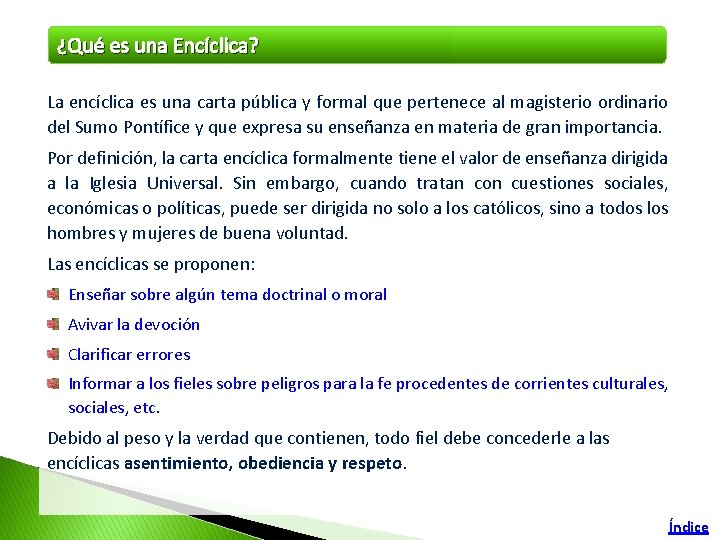 ¿Qué es una Encíclica?

La encíclica es una carta pública y formal que pertenece al magisterio ordinario del Sumo Pontífice y que expresa su enseñanza en materia de gran importancia.

Por definición, la carta encíclica formalmente tiene el valor de enseñanza dirigida a la Iglesia Universal. Sin embargo, cuando tratan con cuestiones sociales, económicas o políticas, puede ser dirigida no solo a los católicos, sino a todos los hombres y mujeres de buena voluntad.

Las encíclicas se proponen:

Enseñar sobre algún tema doctrinal o moral

Avivar la devoción

Clarificar errores

Informar a los fieles sobre peligros para la fe procedentes de corrientes culturales, sociales, etc.

Debido al peso y la verdad que contienen, todo fiel debe concederle a las encíclicas asentimiento, obediencia y respeto.

Índice